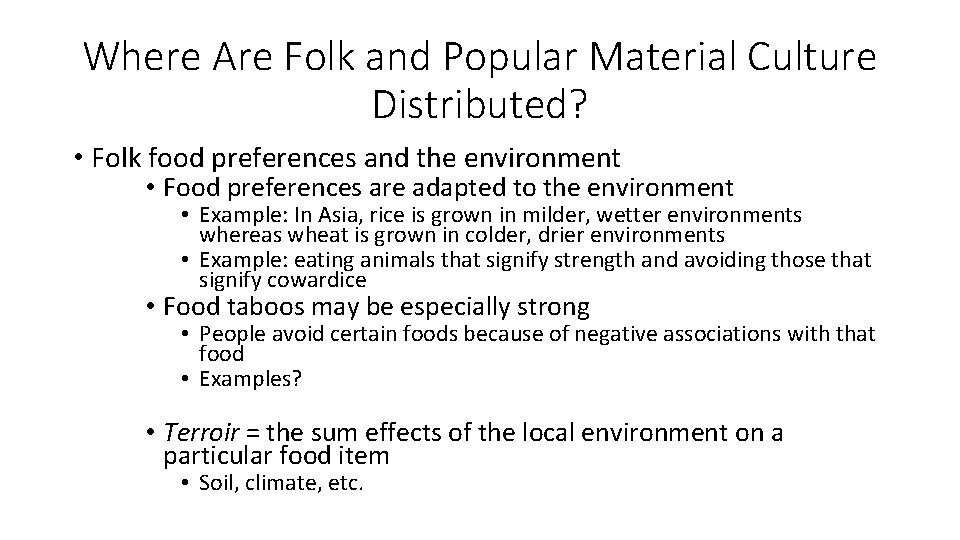 Where Are Folk and Popular Material Culture Distributed?

• Folk food preferences and the environment
  • Food preferences are adapted to the environment
    • Example: In Asia, rice is grown in milder, wetter environments whereas wheat is grown in colder, drier environments
    • Example: eating animals that signify strength and avoiding those that signify cowardice
  • Food taboos may be especially strong
    • People avoid certain foods because of negative associations with that food
    • Examples?
  • Terroir = the sum effects of the local environment on a particular food item
    • Soil, climate, etc.